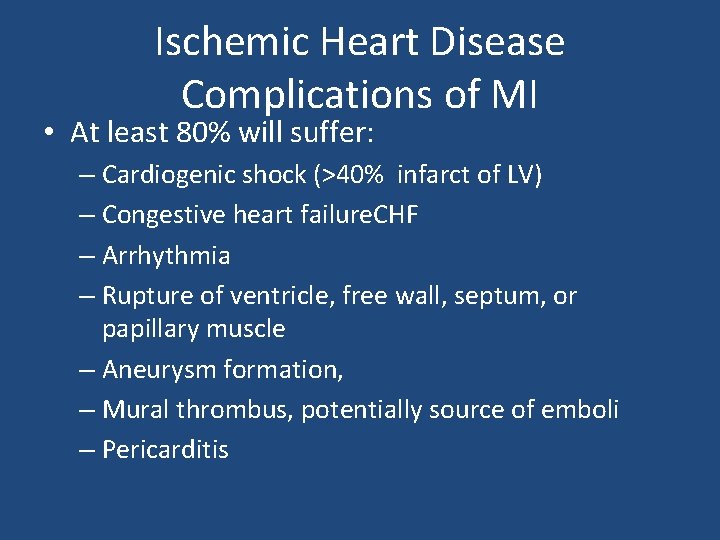 Ischemic Heart Disease
Complications of MI

• At least 80% will suffer:
– Cardiogenic shock (>40%  infarct of LV)
– Congestive heart failureCHF
– Arrhythmia
– Rupture of ventricle, free wall, septum, or papillary muscle
– Aneurysm formation,
– Mural thrombus, potentially source of emboli
– Pericarditis